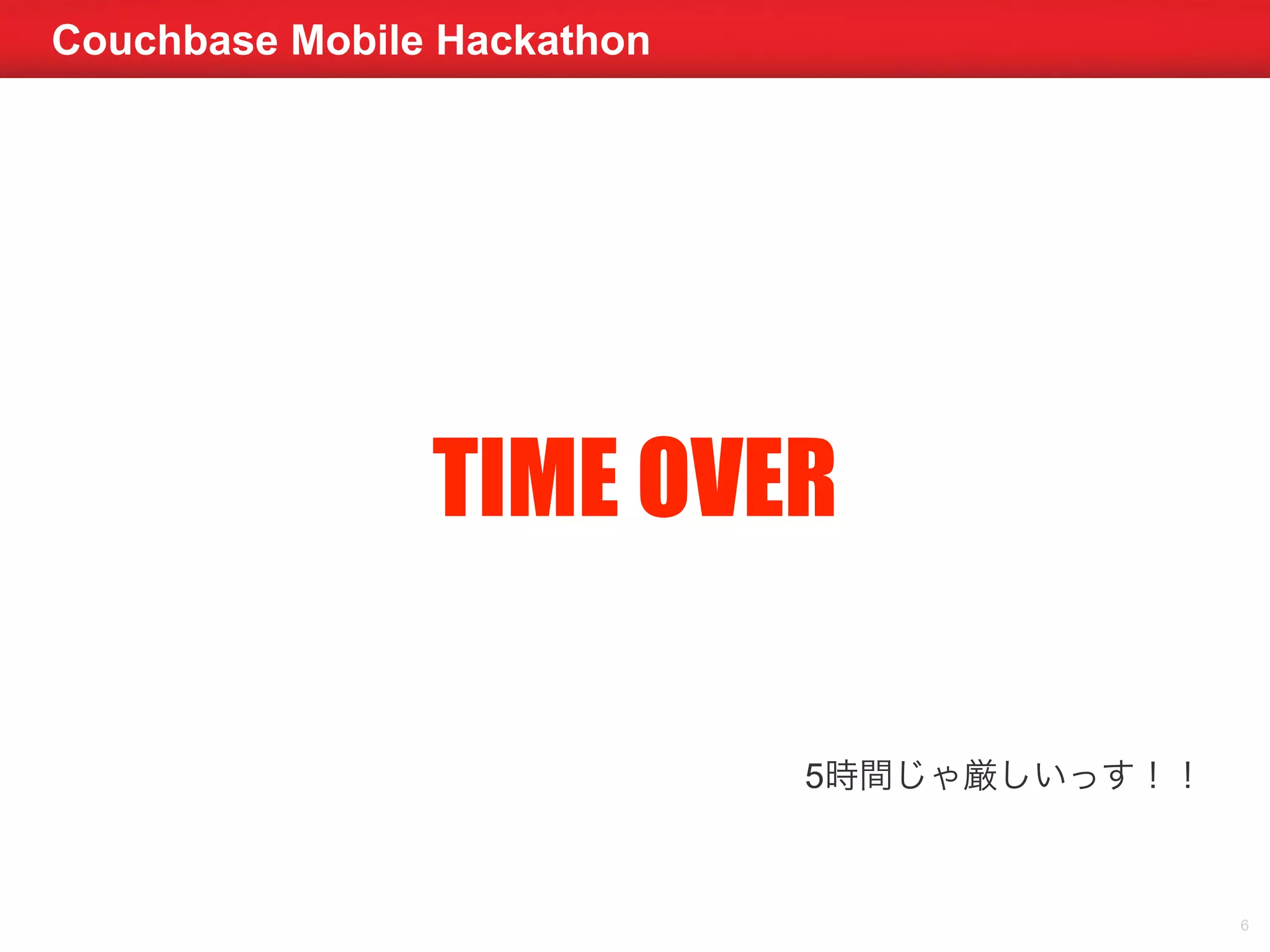 Couchbase Mobile Hackathon

TIME OVER

5時間じゃ厳しいっす！！

6